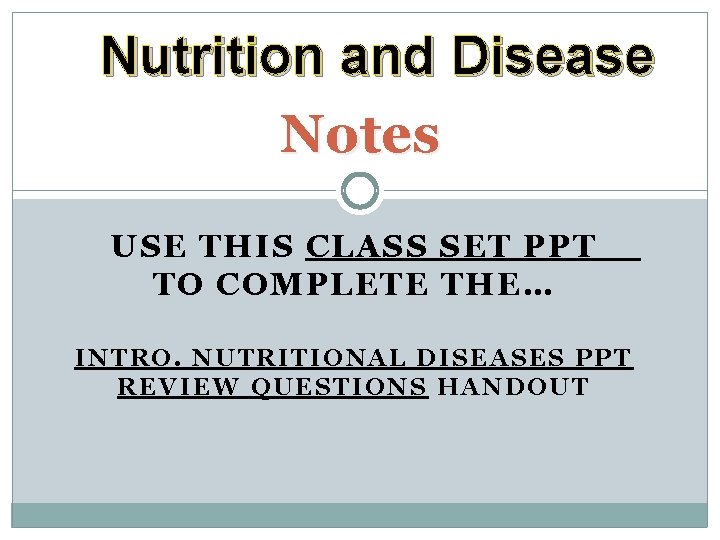 Nutrition and Disease

Notes

USE THIS CLASS SET PPT TO COMPLETE THE…

INTRO. NUTRITIONAL DISEASES PPT REVIEW QUESTIONS HANDOUT